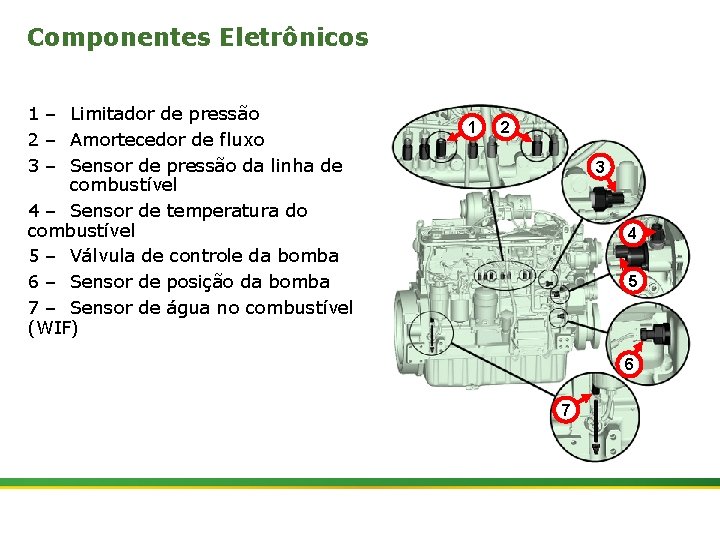 Componentes Eletrônicos

1 – Limitador de pressão
2 – Amortecedor de fluxo
3 – Sensor de pressão da linha de combustível
4 – Sensor de temperatura do combustível
5 – Válvula de controle da bomba
6 – Sensor de posição da bomba
7 – Sensor de água no combustível (WIF)

1
2
3
4
5
6
7